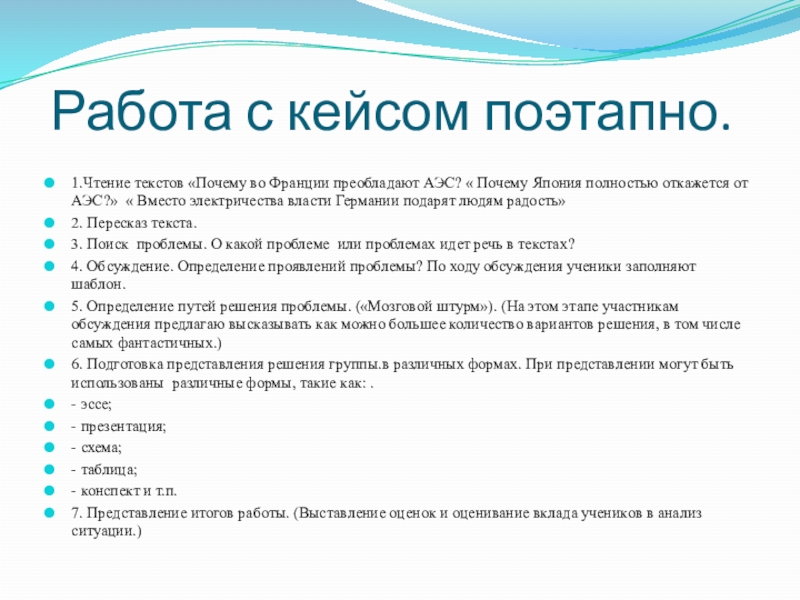 Работа с кейсом поэтапно.

1.Чтение текстов «Почему во Франции преобладают АЭС? « Почему Япония полностью откажется от АЭС?» « Вместо электричества власти Германии подарят людям радость»

2. Пересказ текста.

3. Поиск проблемы. О какой проблеме или проблемах идет речь в текстах?

4. Обсуждение. Определение проявлений проблемы? По ходу обсуждения ученики заполняют шаблон.

5. Определение путей решения проблемы. («Мозговой штурм»). (На этом этапе участникам обсуждения предлагаю высказывать как можно большее количество вариантов решения, в том числе самых фантастичных.)

6. Подготовка представления решения группы.в различных формах. При представлении могут быть использованы различные формы, такие как: .

- эссе;

- презентация;

- схема;

- таблица;

- конспект и т.п.

7. Представление итогов работы. (Выставление оценок и оценивание вклада учеников в анализ ситуации.)